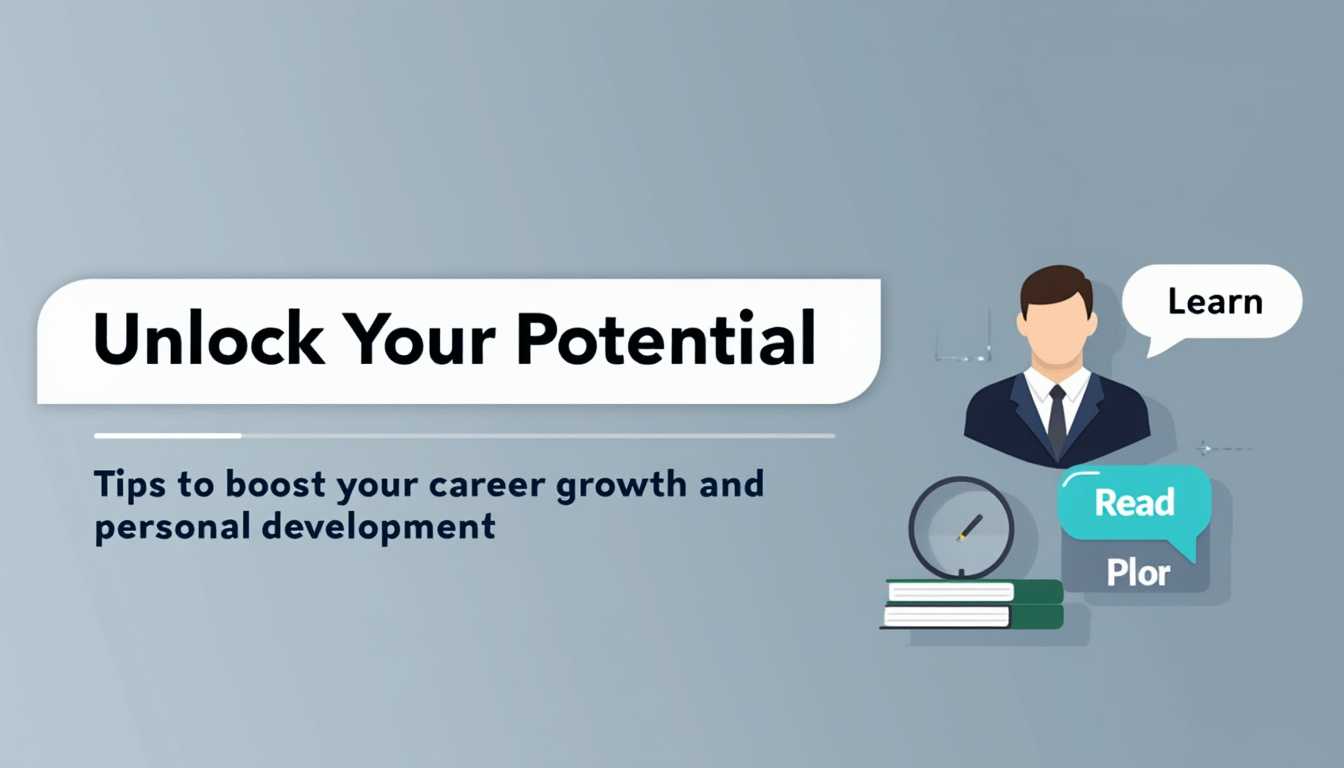 Unlock Your Potential

Tips to boost your career growth and personal development

Learn

Read

Plor